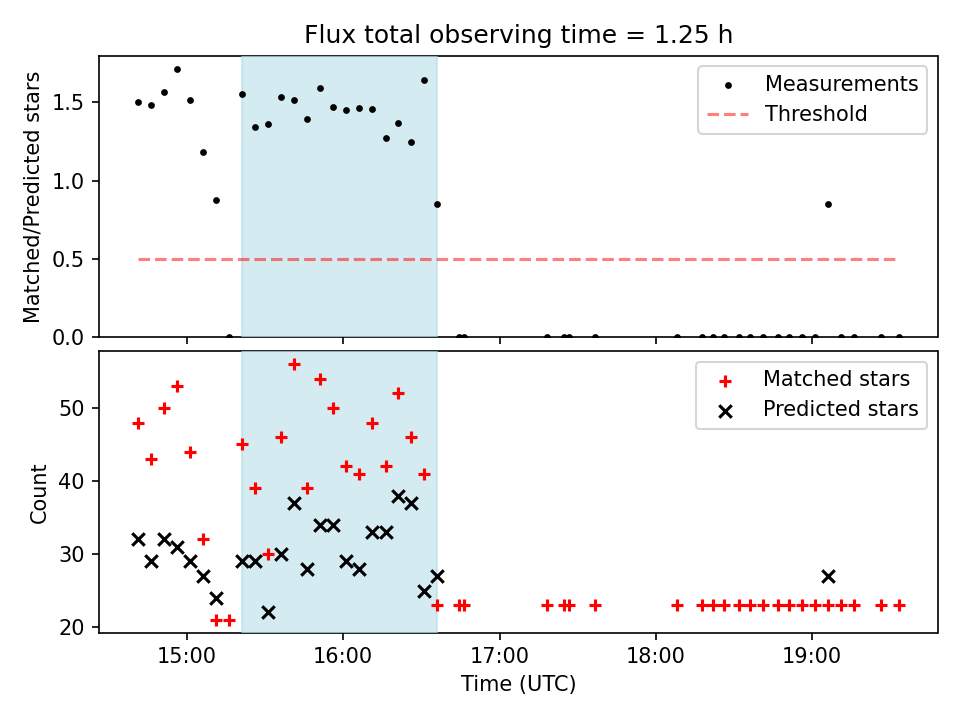 Flux total observing time = 1.25 h

Matched/Predicted stars

1.5
1.0
0.5
0.0

Measurements
Threshold

Count

50
40
30
20

Matched stars
Predicted stars

15:00
16:00
17:00
18:00
19:00

Time (UTC)